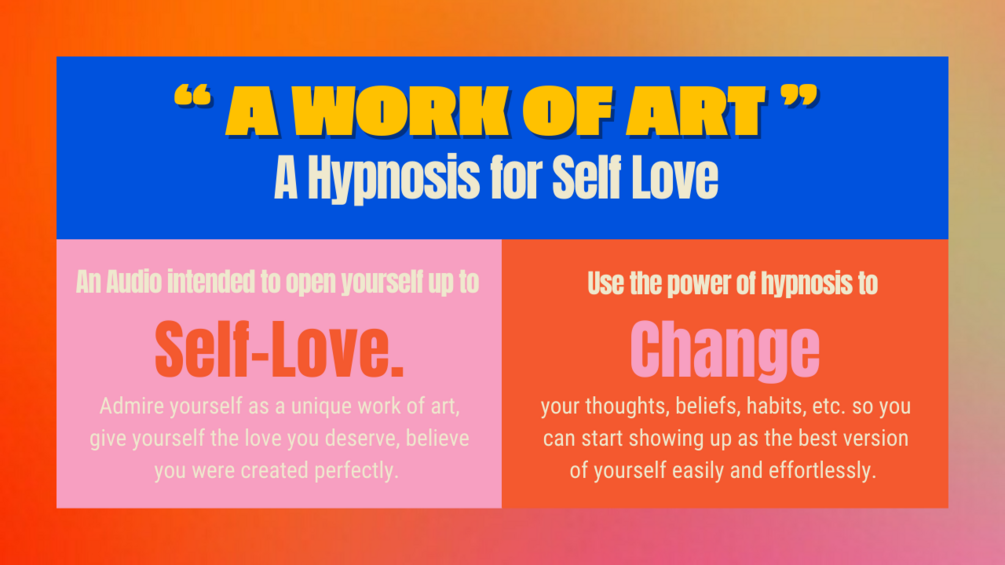 “ A WORK OF ART ”
A Hypnosis for Self Love

An Audio intended to open yourself up to

Self-Love.

Admire yourself as a unique work of art, give yourself the love you deserve, believe you were created perfectly.

Use the power of hypnosis to

Change

your thoughts, beliefs, habits, etc. so you can start showing up as the best version of yourself easily and effortlessly.